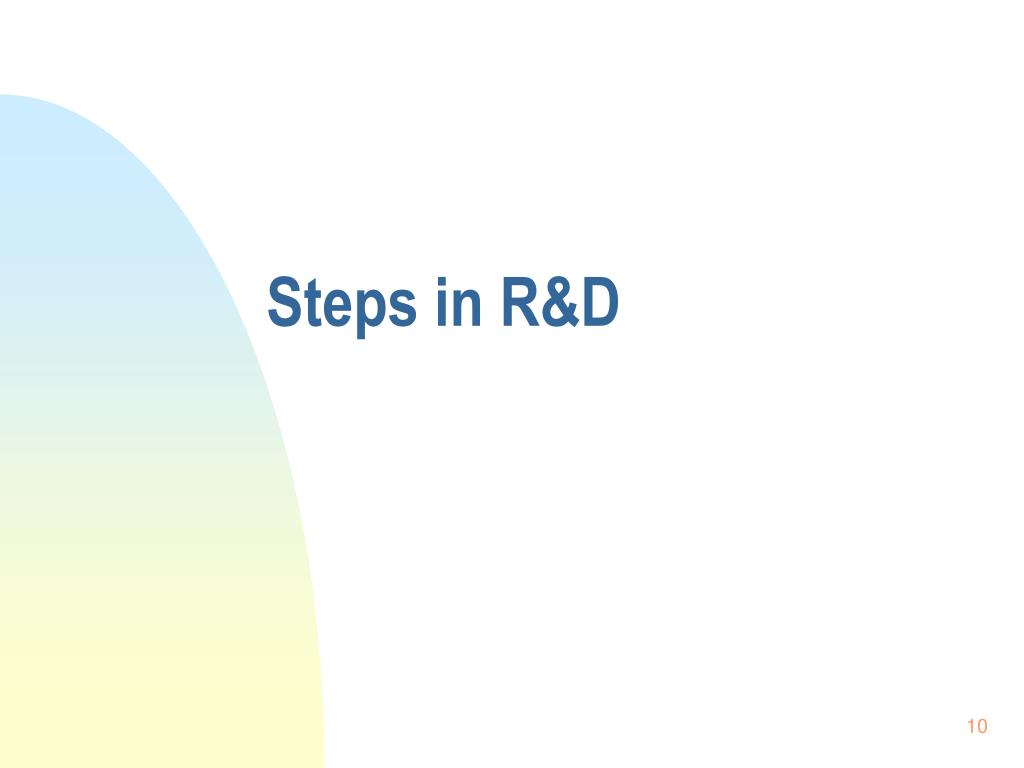 Steps in R&D

10